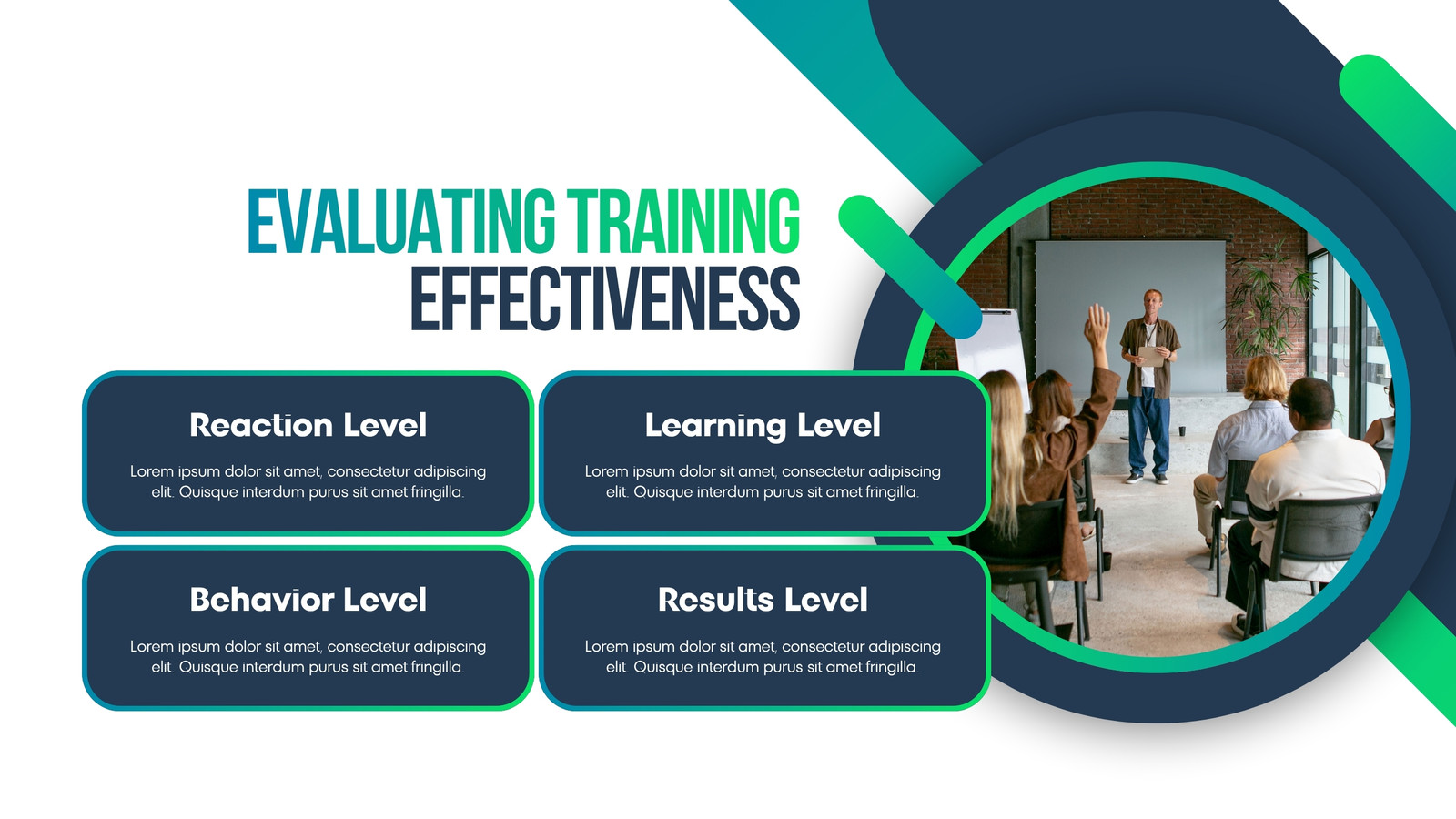 EVALUATING TRAINING EFFECTIVENESS

Reaction Level

Lorem ipsum dolor sit amet, consectetur adipiscing elit. Quisque interdum purus sit amet fringilla.

Learning Level

Lorem ipsum dolor sit amet, consectetur adipiscing elit. Quisque interdum purus sit amet fringilla.

Behavior Level

Lorem ipsum dolor sit amet, consectetur adipiscing elit. Quisque interdum purus sit amet fringilla.

Results Level

Lorem ipsum dolor sit amet, consectetur adipiscing elit. Quisque interdum purus sit amet fringilla.